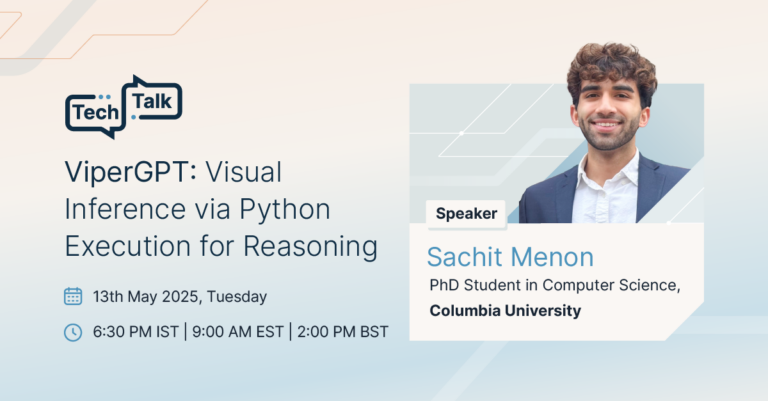 Tech Talk

ViperGPT: Visual Inference via Python Execution for Reasoning

13th May 2025, Tuesday

6:30 PM IST | 9:00 AM EST | 2:00 PM BST

Speaker

Sachit Menon

PhD Student in Computer Science, Columbia University